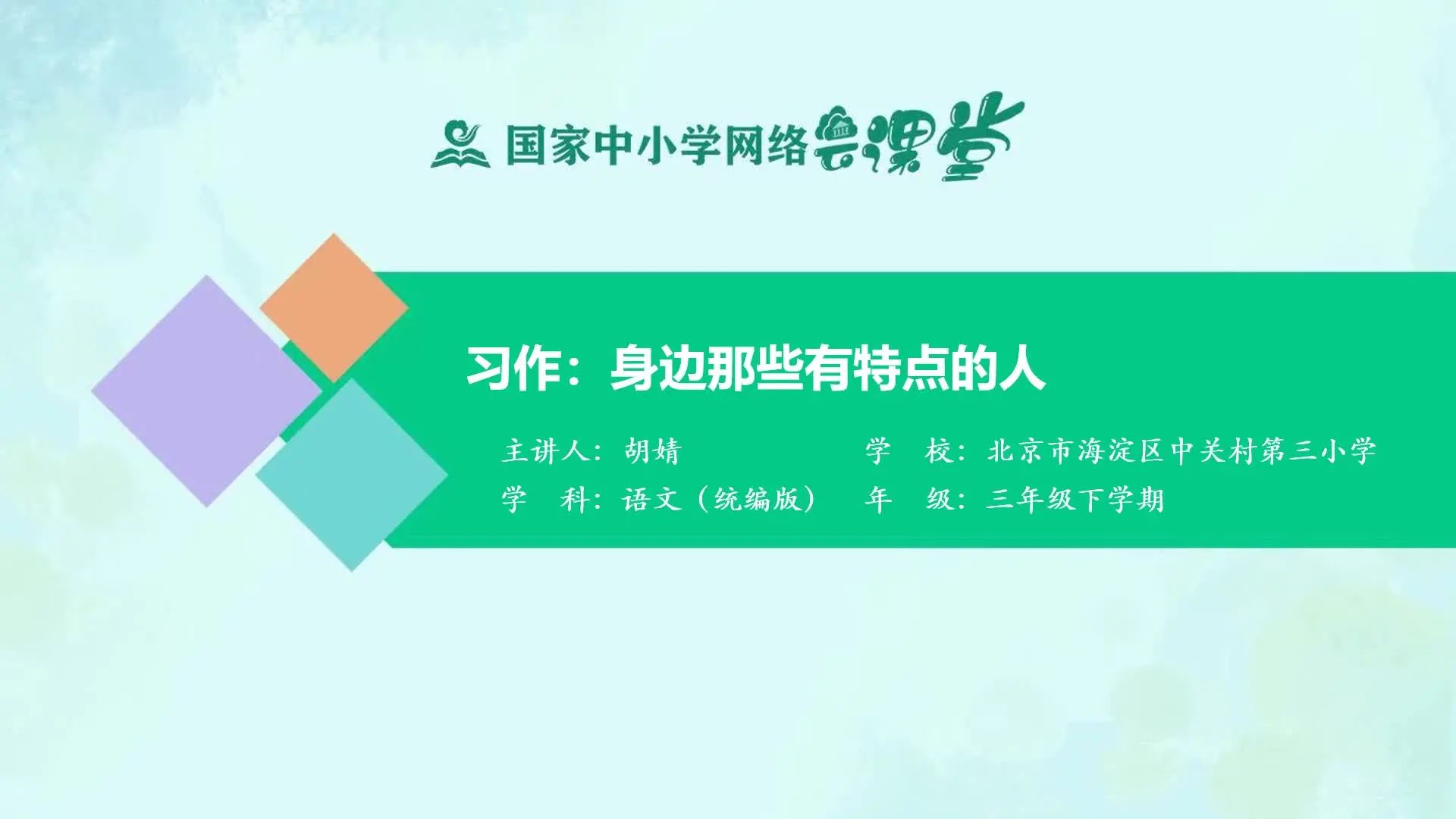 国家中小学网络云课堂

习作：身边那些有特点的人

主讲人：胡婧

学　校：北京市海淀区中关村第三小学

学　科：语文（统编版）

年　级：三年级下学期